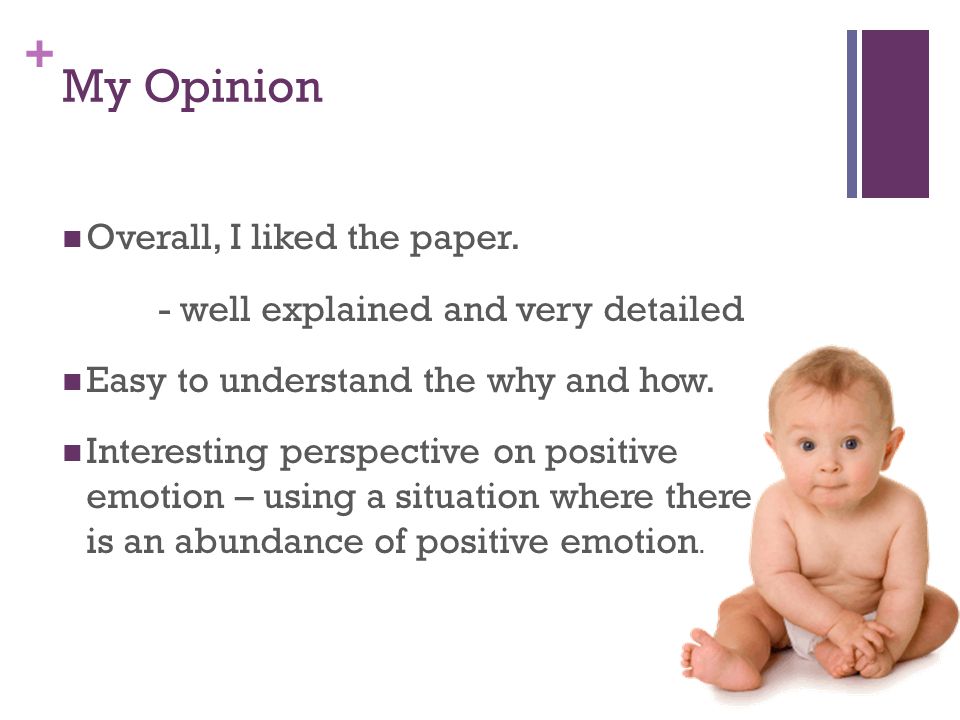 + My Opinion

■ Overall, I liked the paper.

- well explained and very detailed

■ Easy to understand the why and how.

■ Interesting perspective on positive emotion – using a situation where there is an abundance of positive emotion.